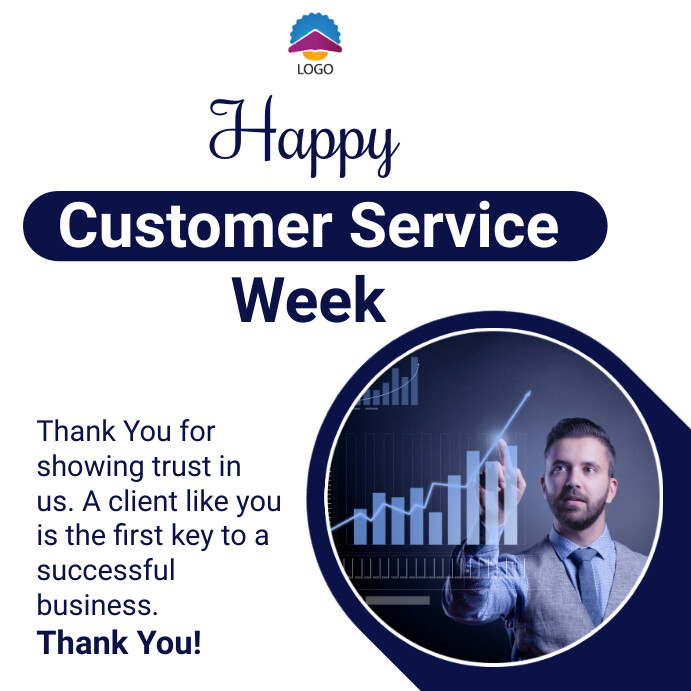 LOGO

Happy

Customer Service

Week

Thank You for showing trust in us. A client like you is the first key to a successful business.

Thank You!